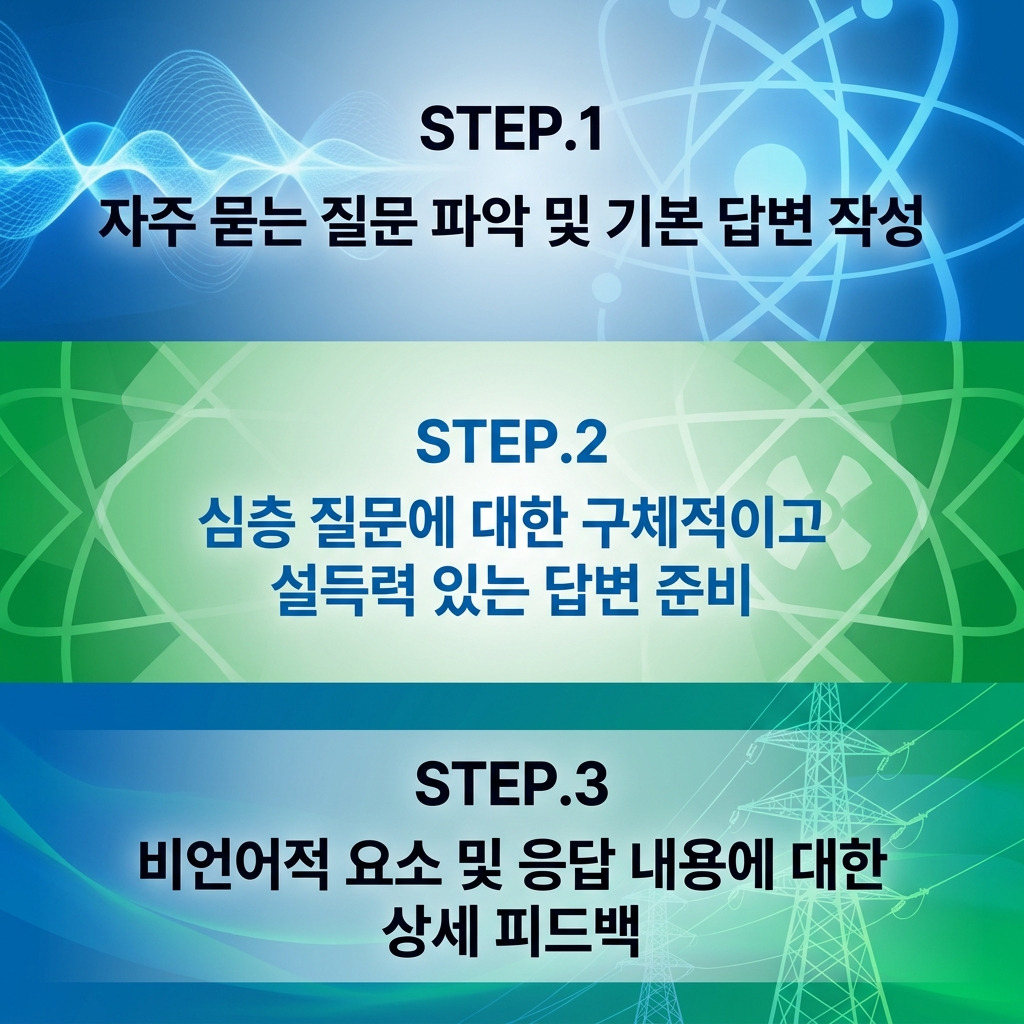 STEP.1
자주 묻는 질문 파악 및 기본 답변 작성

STEP.2
심층 질문에 대한 구체적이고 설득력 있는 답변 준비

STEP.3
비언어적 요소 및 응답 내용에 대한 상세 피드백